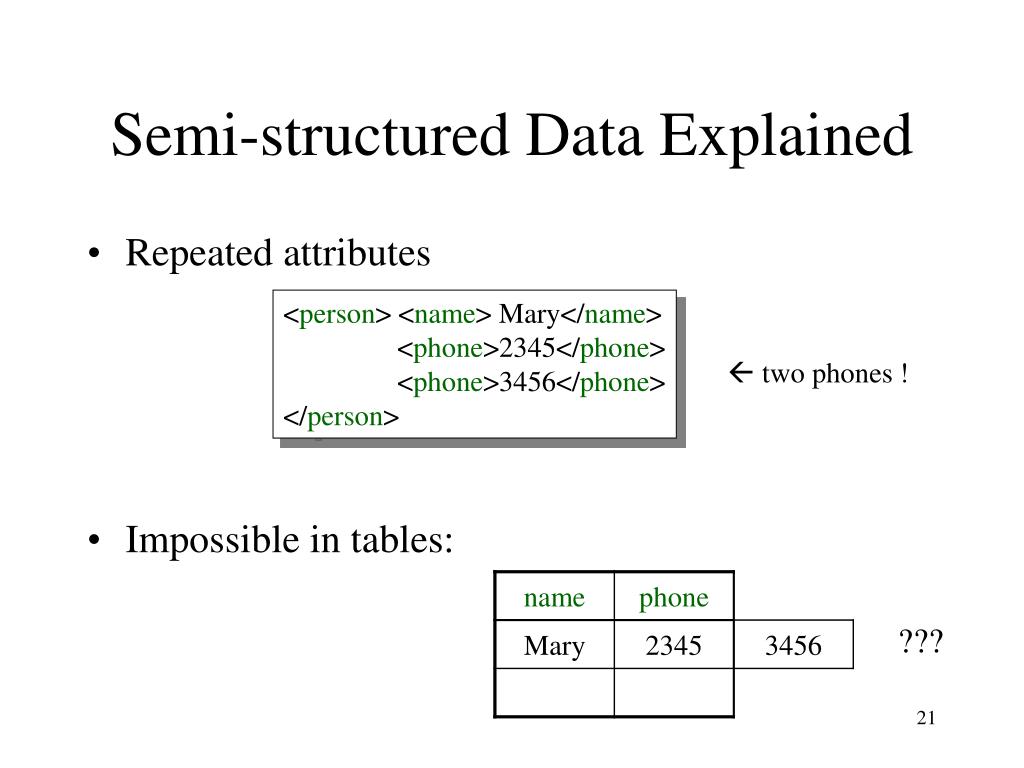 Semi-structured Data Explained

• Repeated attributes

<person> <name> Mary</name>
<phone>2345</phone>
<phone>3456</phone>
</person>

← two phones !

• Impossible in tables:

| name | phone | |
|---|---|---|
| Mary | 2345 | 3456 |
| | | |

???

21